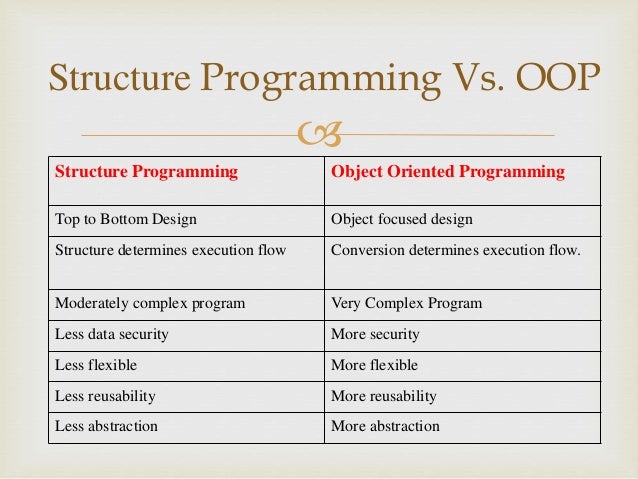 Structure Programming Vs. OOP

| Structure Programming | Object Oriented Programming |
|---|---|
| Top to Bottom Design | Object focused design |
| Structure determines execution flow | Conversion determines execution flow. |
| Moderately complex program | Very Complex Program |
| Less data security | More security |
| Less flexible | More flexible |
| Less reusability | More reusability |
| Less abstraction | More abstraction |